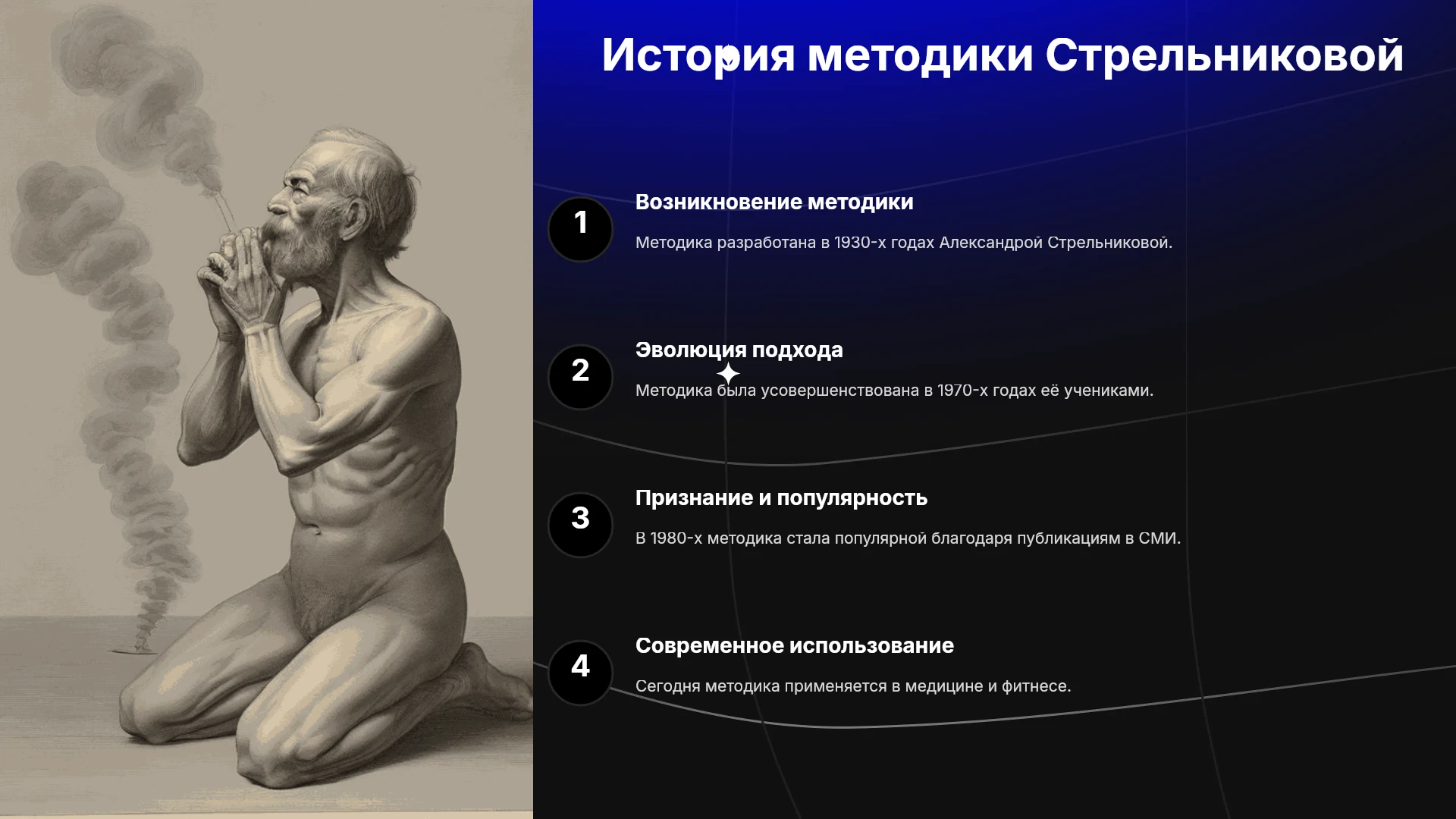 История методики Стрельниковой

1

Возникновение методики

Методика разработана в 1930-х годах Александрой Стрельниковой.

2

Эволюция подхода

Методика была усовершенствована в 1970-х годах её учениками.

3

Признание и популярность

В 1980-х методика стала популярной благодаря публикациям в СМИ.

4

Современное использование

Сегодня методика применяется в медицине и фитнесе.